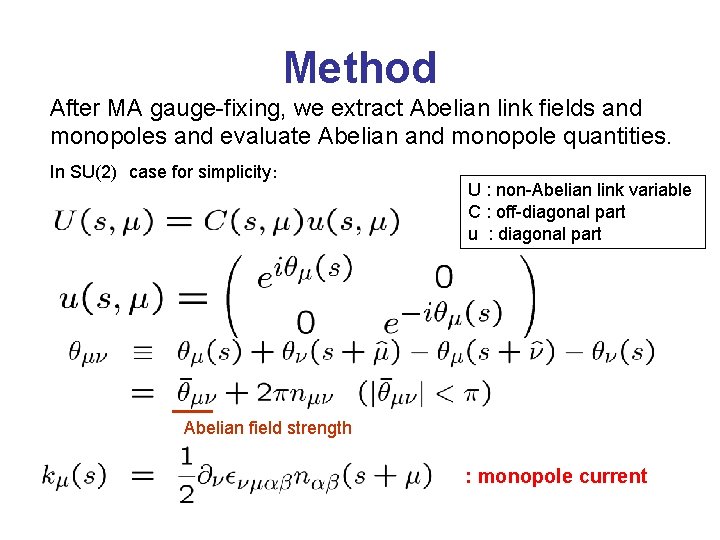 Method

After MA gauge-fixing, we extract Abelian link fields and monopoles and evaluate Abelian and monopole quantities.

In SU(2) case for simplicity:

U : non-Abelian link variable
C : off-diagonal part
u : diagonal part

$U(s,\mu) = C(s,\mu)u(s,\mu)$

$u(s,\mu) = \begin{pmatrix} e^{i\theta_\mu(s)} & 0 \\ 0 & e^{-i\theta_\mu(s)} \end{pmatrix}$

$\theta_{\mu\nu} \equiv \theta_\mu(s) + \theta_\nu(s+\hat{\mu}) - \theta_\mu(s+\hat{\nu}) - \theta_\nu(s)$

$= \bar{\theta}_{\mu\nu} + 2\pi n_{\mu\nu} \quad (|\bar{\theta}_{\mu\nu}| < \pi)$

Abelian field strength

$k_\mu(s) = \frac{1}{2}\partial_\nu \epsilon_{\nu\mu\alpha\beta} n_{\alpha\beta}(s+\mu)$ : monopole current